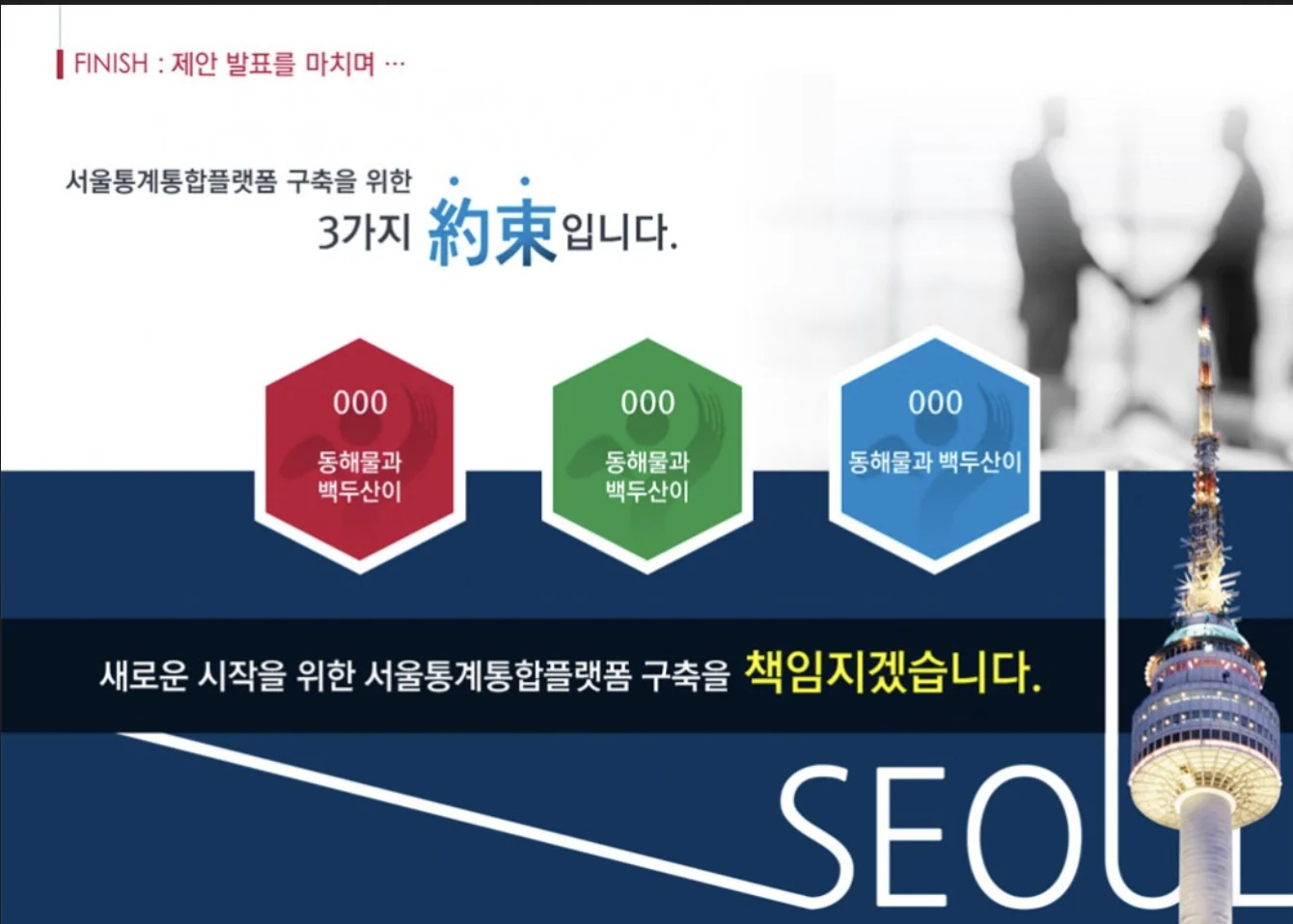 FINISH : 제안 발표를 마치며 …

서울통계통합플랫폼 구축을 위한
3가지 約束입니다.

000
동해물과 백두산이

000
동해물과 백두산이

000
동해물과 백두산이

새로운 시작을 위한 서울통계통합플랫폼 구축을 책임지겠습니다.

SEOUL